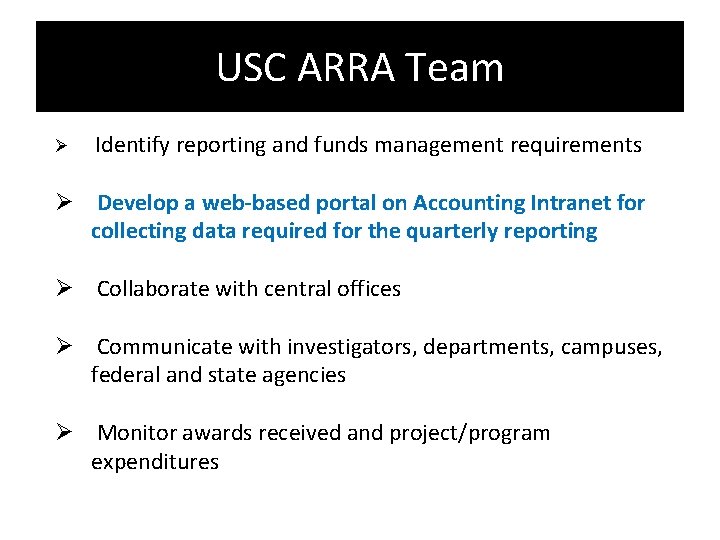 USC ARRA Team

➢ Identify reporting and funds management requirements

➢ Develop a web-based portal on Accounting Intranet for collecting data required for the quarterly reporting

➢ Collaborate with central offices

➢ Communicate with investigators, departments, campuses, federal and state agencies

➢ Monitor awards received and project/program expenditures